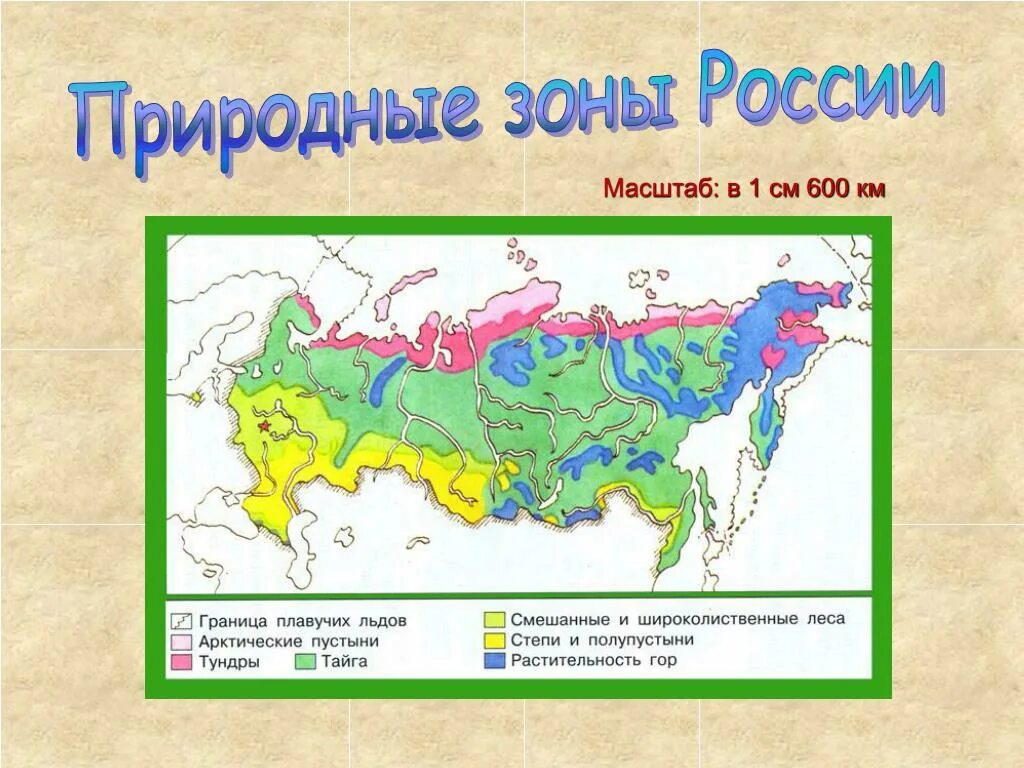 Природные зоны России

Масштаб: в 1 см 600 км

Граница плавучих льдов
Арктические пустыни
Тундры
Тайга
Смешанные и широколиственные леса
Степи и полупустыни
Растительность гор